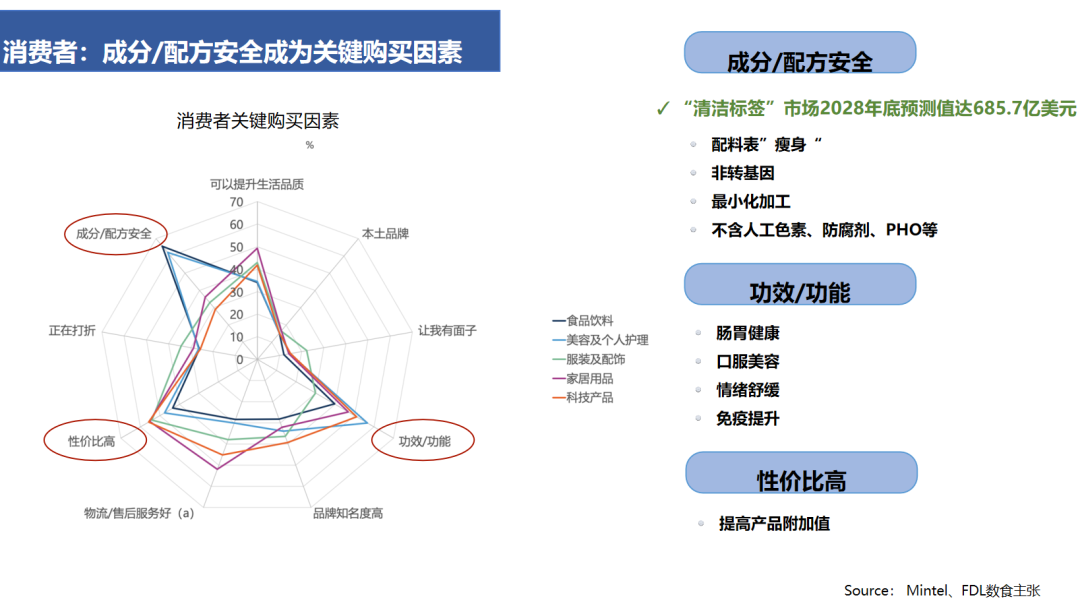 消费者：成分/配方安全成为关键购买因素

消费者关键购买因素

%

可以提升生活品质

本土品牌

让我有面子

功效/功能

品牌知名度高

物流/售后服务好（a）

性价比高

正在打折

成分/配方安全

70
60
50
40
30
20
10
0

食品饮料
美容及个人护理
服装及配饰
家居用品
科技产品

成分/配方安全

✓ “清洁标签”市场2028年底预测值达685.7亿美元

配料表”瘦身“

非转基因

最小化加工

不含人工色素、防腐剂、PHO等

功效/功能

肠胃健康

口服美容

情绪舒缓

免疫提升

性价比高

提高产品附加值

Source： Mintel、FDL数食主张